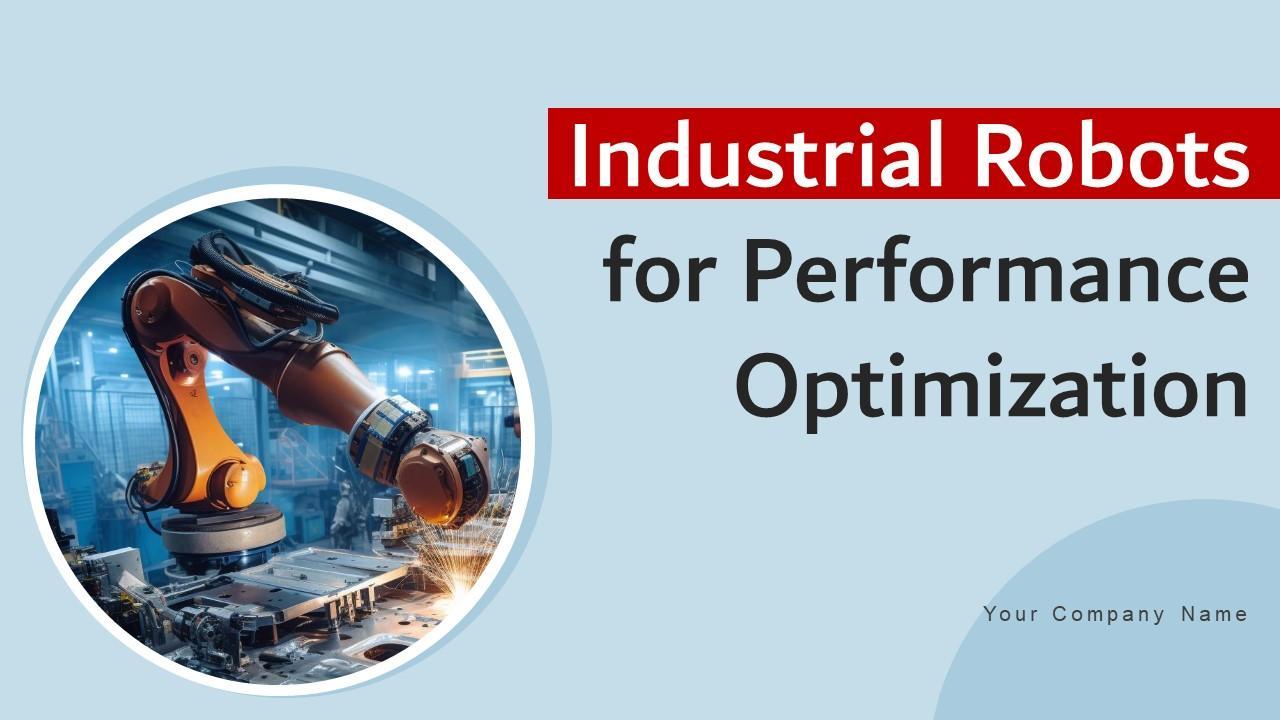 Industrial Robots for Performance Optimization

Your Company Name